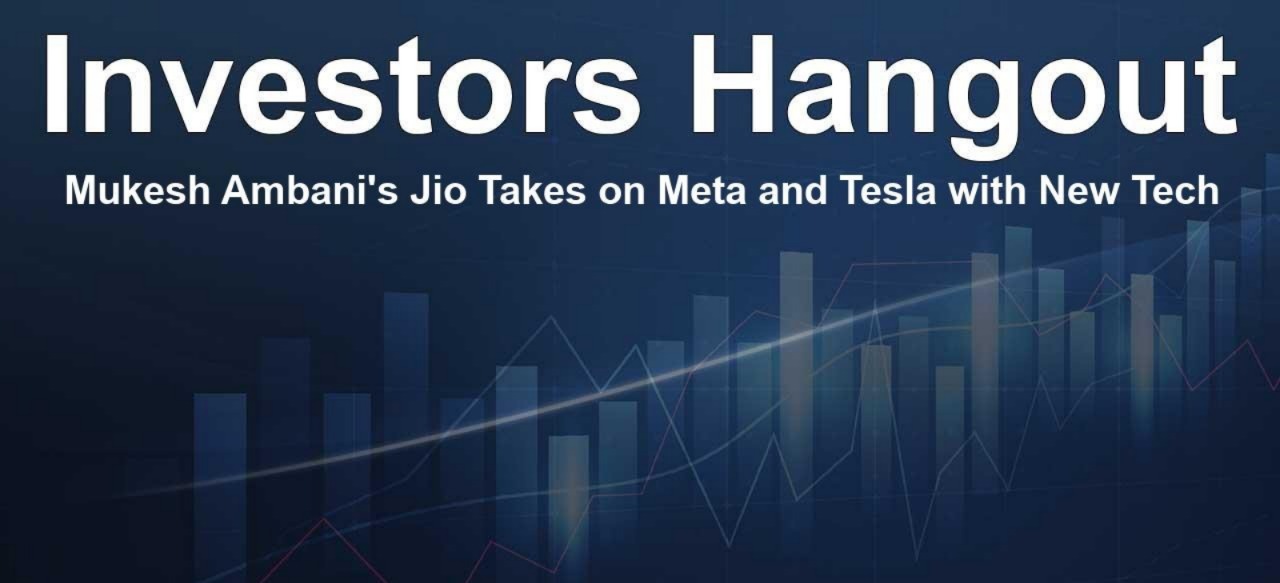 Investors Hangout

Mukesh Ambani's Jio Takes on Meta and Tesla with New Tech